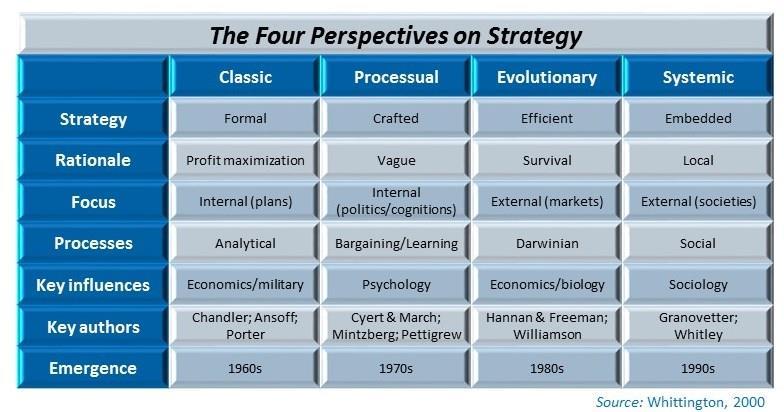 The Four Perspectives on Strategy

| | Classic | Processual | Evolutionary | Systemic |
|---|---|---|---|---|
| Strategy | Formal | Crafted | Efficient | Embedded |
| Rationale | Profit maximization | Vague | Survival | Local |
| Focus | Internal (plans) | Internal (politics/cognitions) | External (markets) | External (societies) |
| Processes | Analytical | Bargaining/Learning | Darwinian | Social |
| Key influences | Economics/military | Psychology | Economics/biology | Sociology |
| Key authors | Chandler; Ansoff; Porter | Cyert & March; Mintzberg; Pettigrew | Hannan & Freeman; Williamson | Granovetter; Whitley |
| Emergence | 1960s | 1970s | 1980s | 1990s |

Source: Whittington, 2000